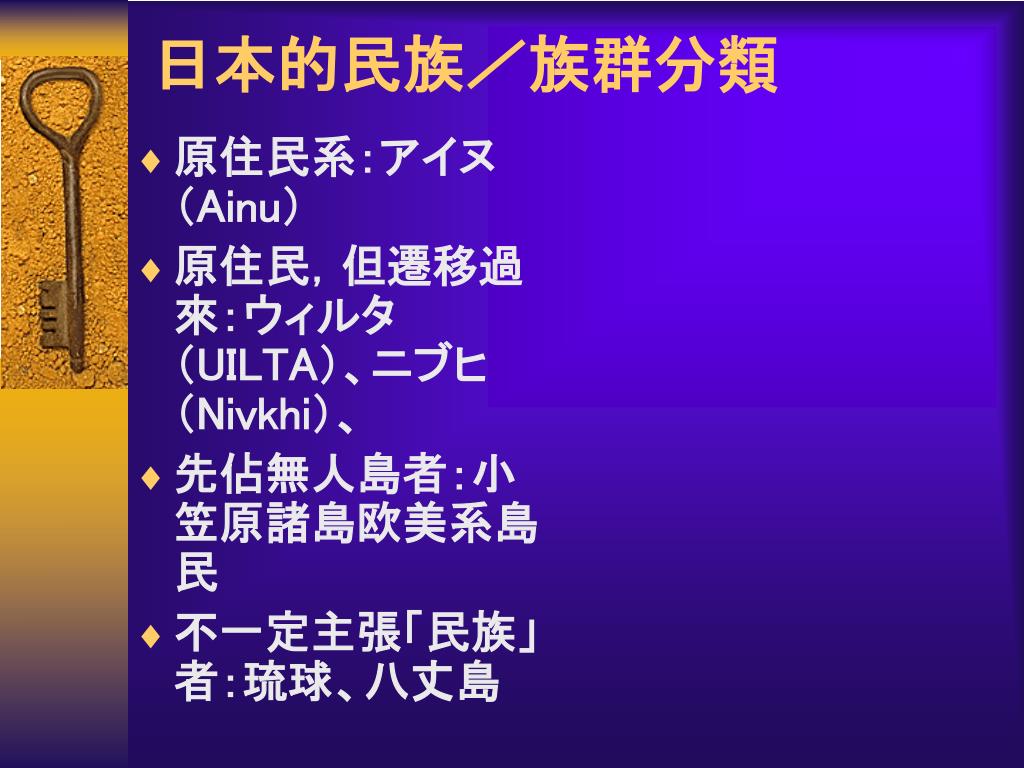 日本的民族／族群分類

♦ 原住民系:アイヌ（Ainu）

♦ 原住民，但遷移過來:ウィルタ（UILTA）、ニブヒ（Nivkhi）、

♦ 先佔無人島者:小笠原諸島欧美系島民

♦ 不一定主張「民族」者:琉球、八丈島